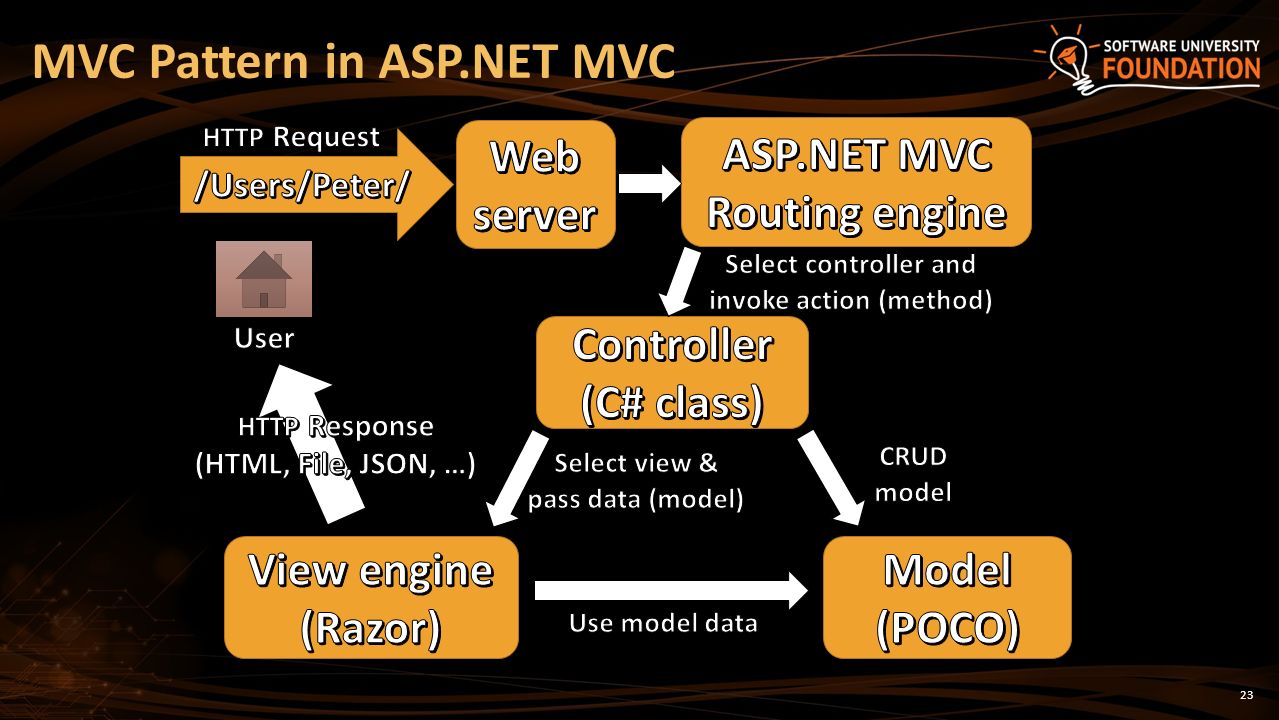 MVC Pattern in ASP.NET MVC

SOFTWARE UNIVERSITY
FOUNDATION

HTTP Request
/Users/Peter/

Web server

ASP.NET MVC Routing engine

Select controller and invoke action (method)

User

Controller (C# class)

HTTP Response (HTML, File, JSON, …)

Select view & pass data (model)

CRUD model

View engine (Razor)

Use model data

Model (POCO)

23